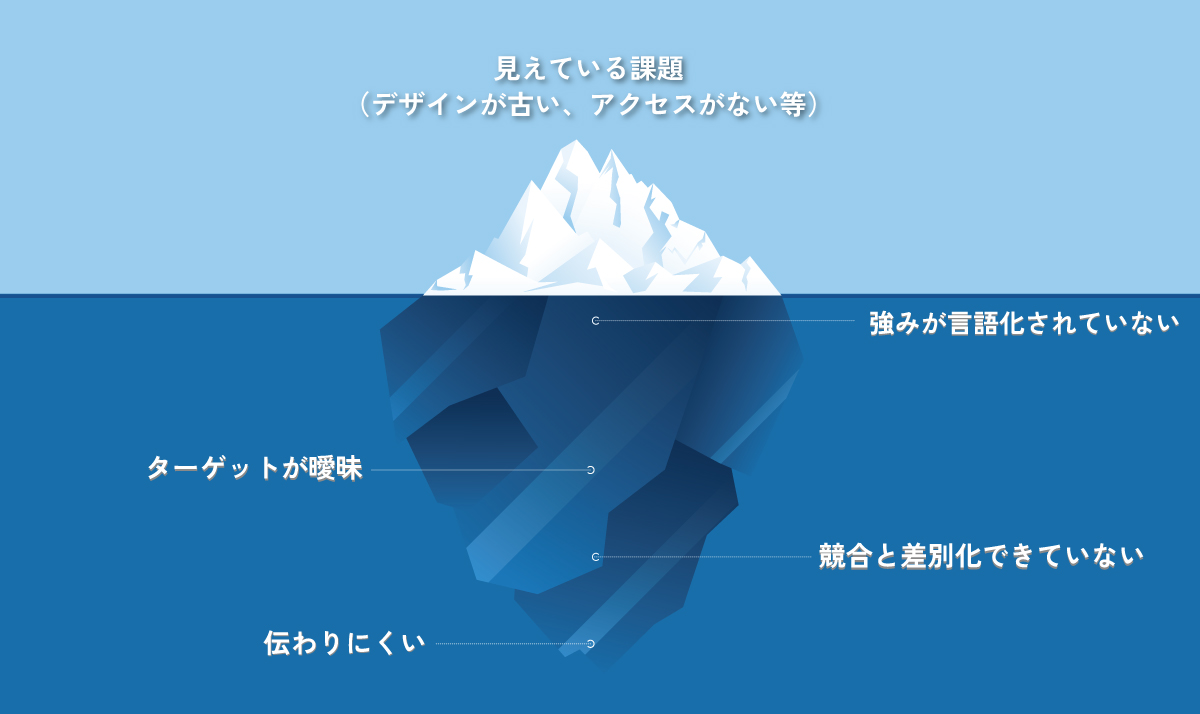 見えている課題
（デザインが古い、アクセスがない等）

強みが言語化されていない

ターゲットが曖昧

競合と差別化できていない

伝わりにくい